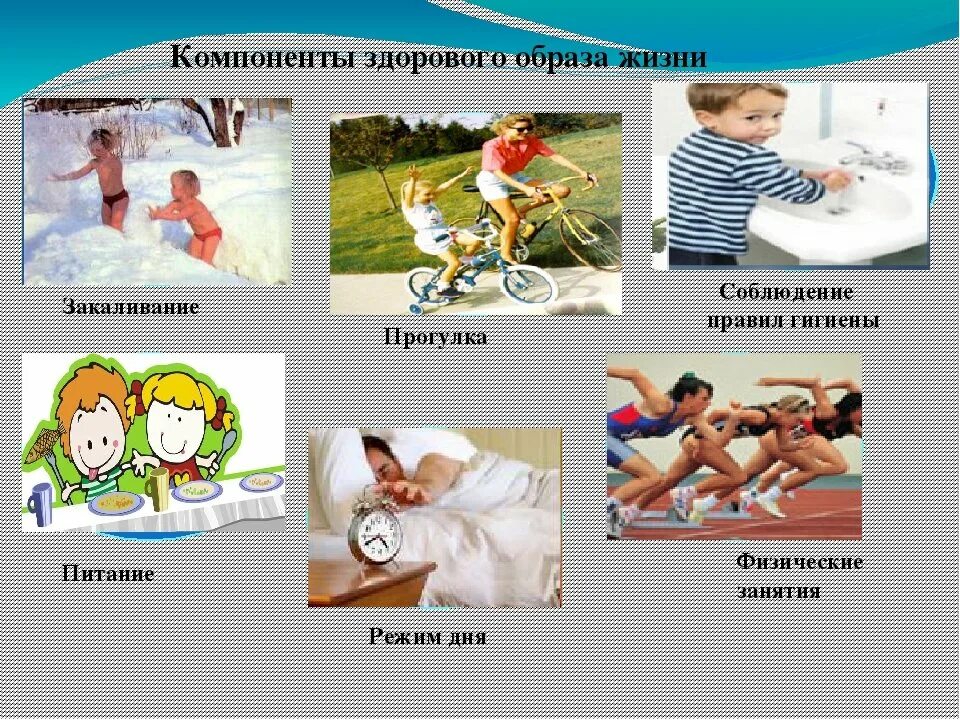 Компоненты здорового образа жизни

Закаливание

Прогулка

Соблюдение правил гигиены

Питание

Режим дня

Физические занятия